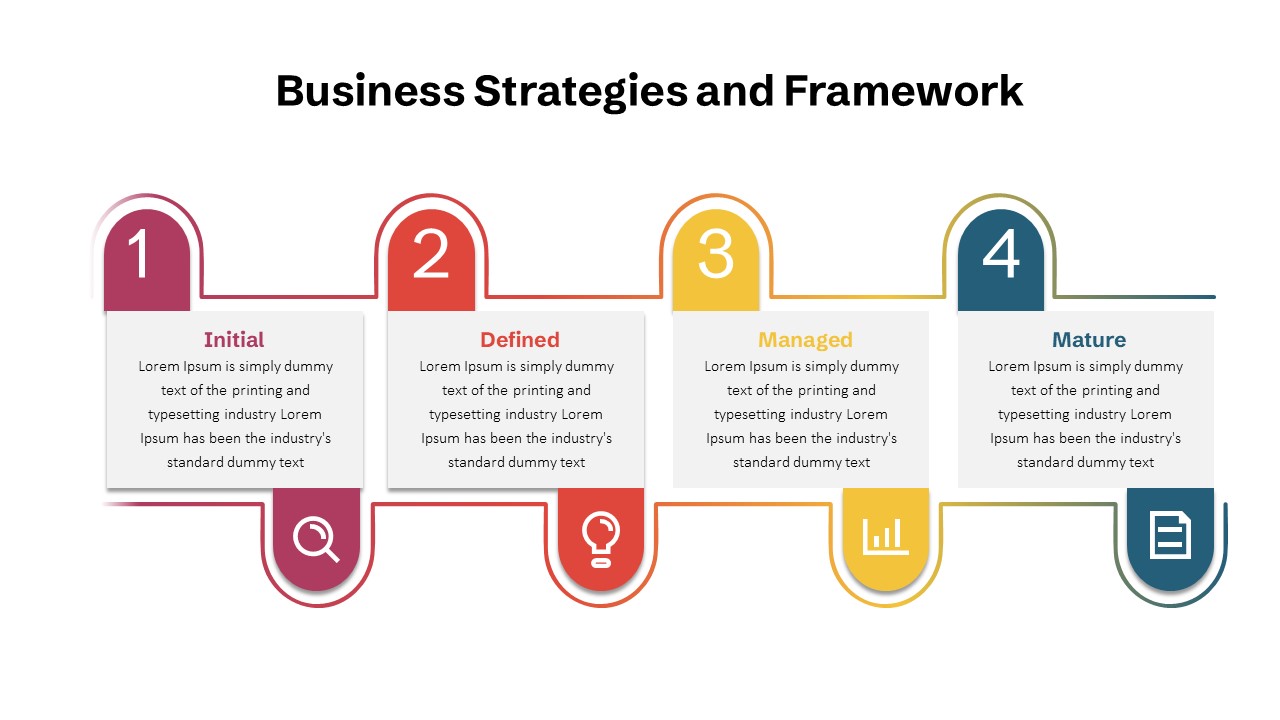 Business Strategies and Framework

1

Initial

Lorem Ipsum is simply dummy text of the printing and typesetting industry Lorem Ipsum has been the industry's standard dummy text

2

Defined

Lorem Ipsum is simply dummy text of the printing and typesetting industry Lorem Ipsum has been the industry's standard dummy text

3

Managed

Lorem Ipsum is simply dummy text of the printing and typesetting industry Lorem Ipsum has been the industry's standard dummy text

4

Mature

Lorem Ipsum is simply dummy text of the printing and typesetting industry Lorem Ipsum has been the industry's standard dummy text